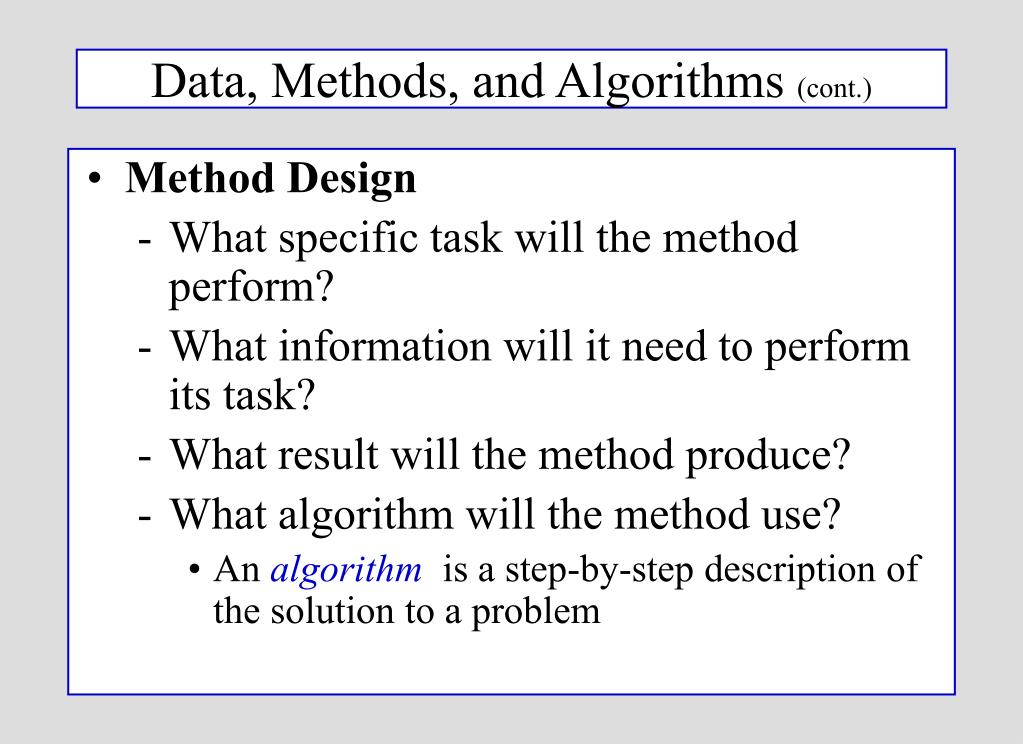 Data, Methods, and Algorithms (cont.)

• Method Design
- What specific task will the method perform?
- What information will it need to perform its task?
- What result will the method produce?
- What algorithm will the method use?
• An algorithm is a step-by-step description of the solution to a problem